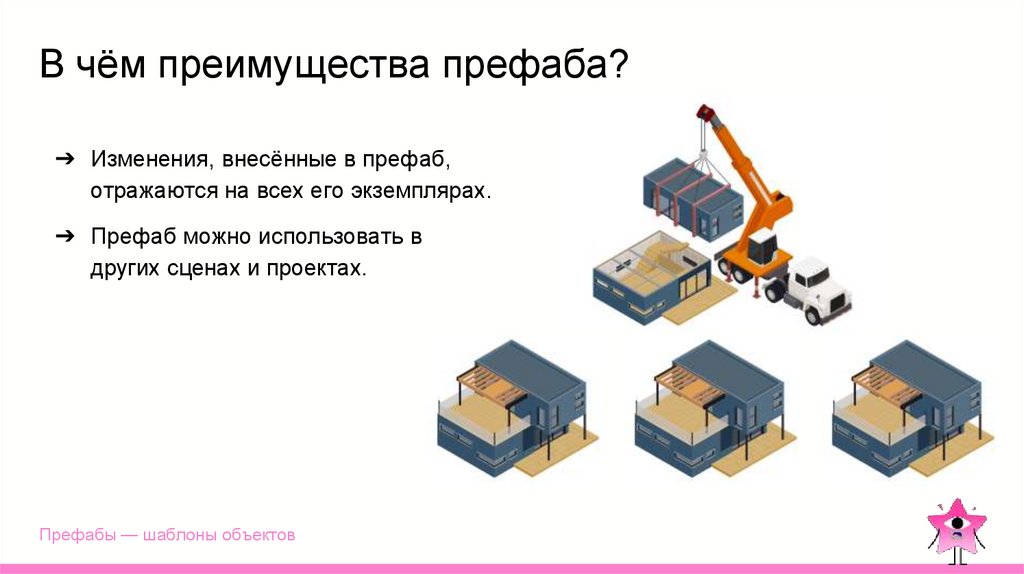 В чём преимущества префаба?

➔ Изменения, внесённые в префаб, отражаются на всех его экземплярах.

➔ Префаб можно использовать в других сценах и проектах.

Префабы — шаблоны объектов